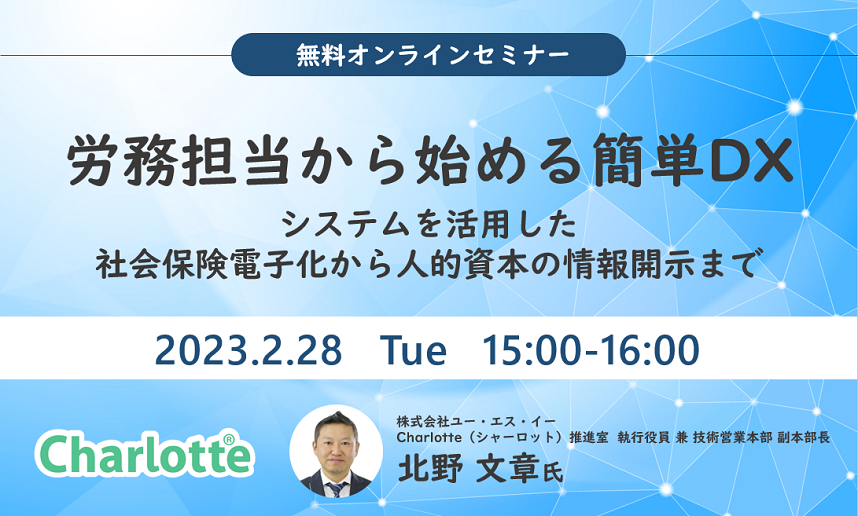 無料オンラインセミナー

労務担当から始める簡単DX

システムを活用した
社会保険電子化から人的資本の情報開示まで

2023.2.28　Tue　15:00-16:00

Charlotte®

株式会社ユー・エス・イー
Charlotte（シャーロット）推進室　執行役員 兼 技術営業本部 副本部長
北野 文章氏